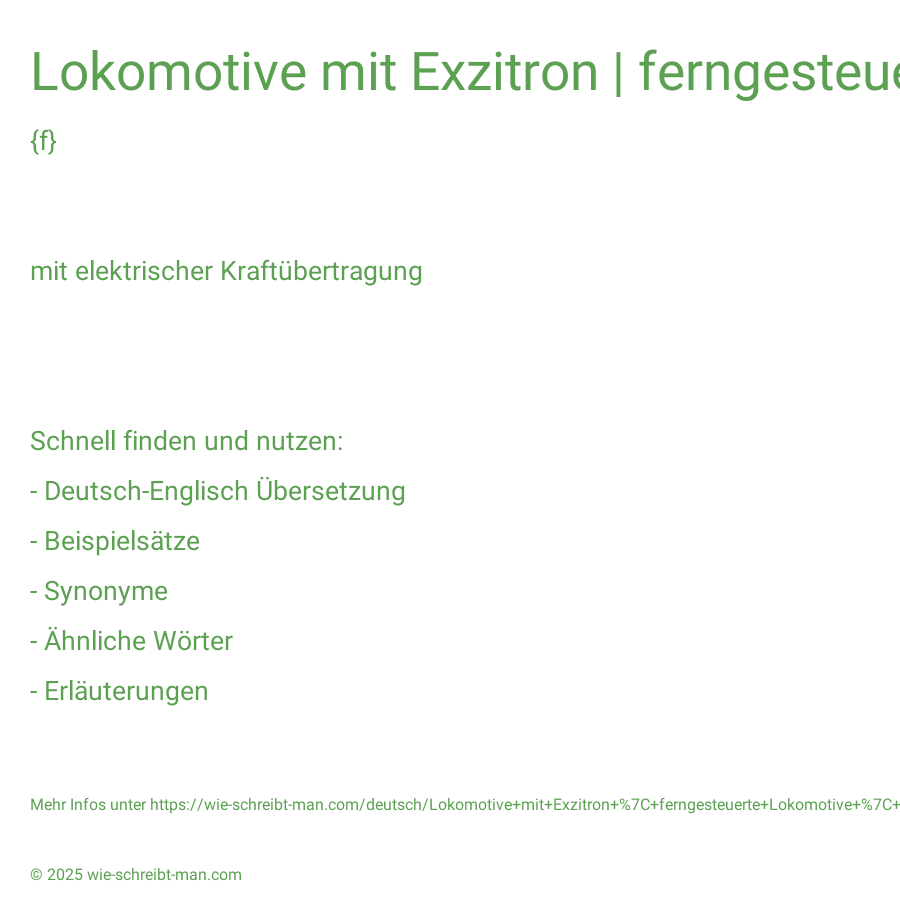 Lokomotive mit Exzitron | ferngesteue

{f}

mit elektrischer Kraftübertragung

Schnell finden und nutzen:

- Deutsch-Englisch Übersetzung

- Beispielsätze

- Synonyme

- Ähnliche Wörter

- Erläuterungen

Mehr Infos unter https://wie-schreibt-man.com/deutsch/Lokomotive+mit+Exzitron+%7C+ferngesteuerte+Lokomotive+%7C+

© 2025 wie-schreibt-man.com